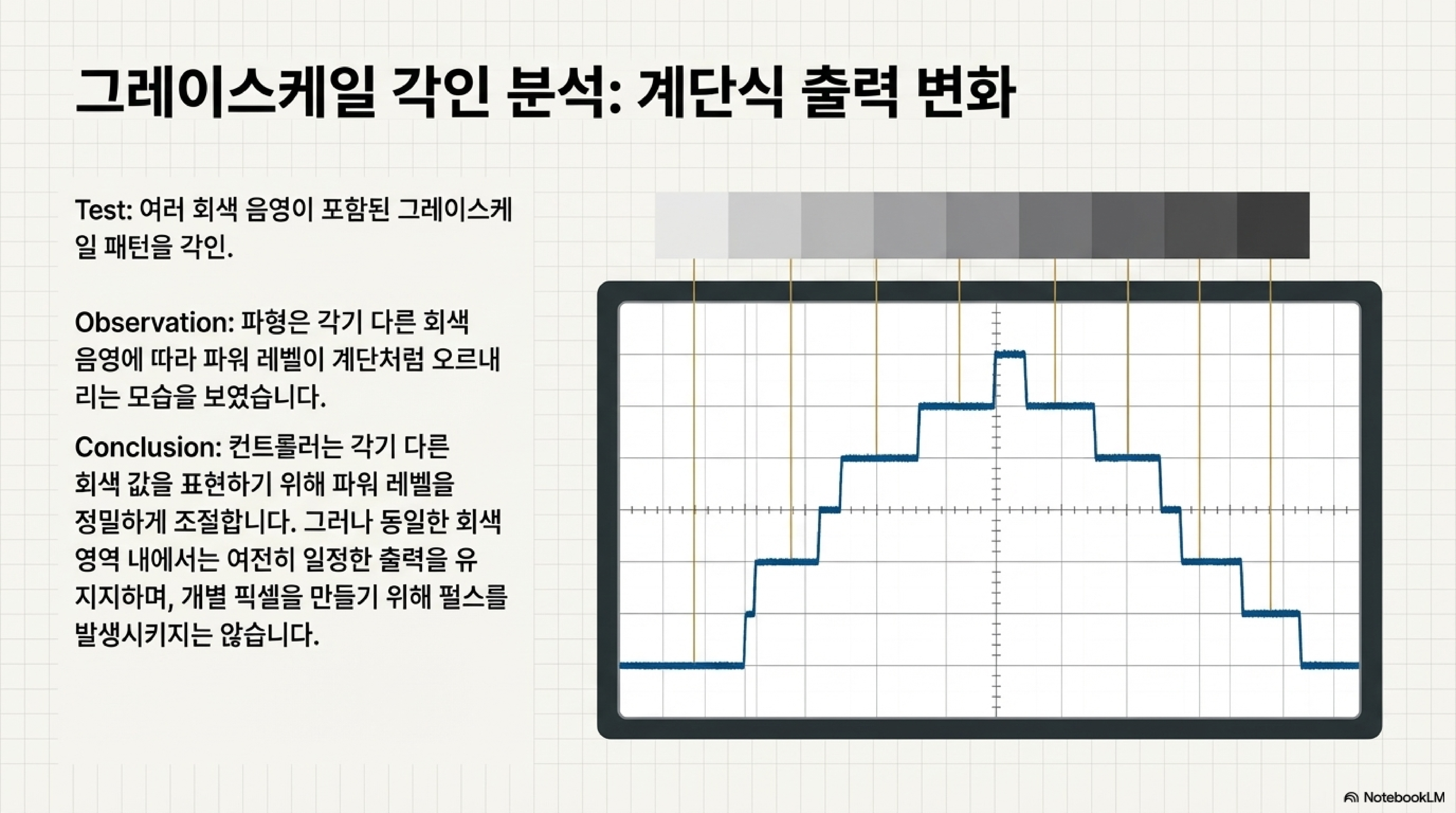 그레이스케일 각인 분석: 계단식 출력 변화

Test: 여러 회색 음영이 포함된 그레이스케일 패턴을 각인.

Observation: 파형은 각기 다른 회색 음영에 따라 파워 레벨이 계단처럼 오르내리는 모습을 보였습니다.

Conclusion: 컨트롤러는 각기 다른 회색 값을 표현하기 위해 파워 레벨을 정밀하게 조절합니다. 그러나 동일한 회색 영역 내에서는 여전히 일정한 출력을 유지하며, 개별 픽셀을 만들기 위해 펄스를 발생시키지는 않습니다.

NotebookLM